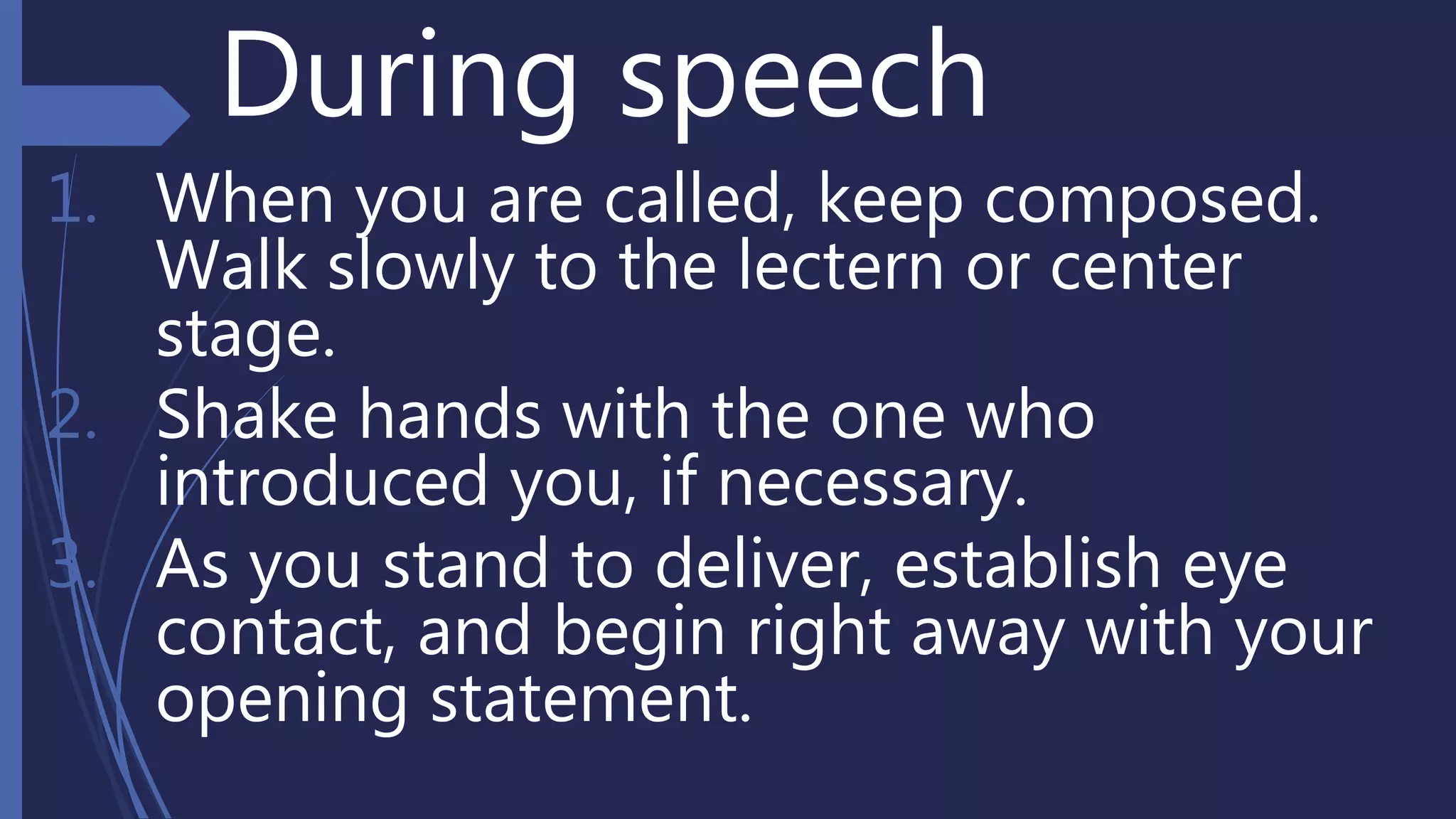 During speech

1. When you are called, keep composed. Walk slowly to the lectern or center stage.
2. Shake hands with the one who introduced you, if necessary.
3. As you stand to deliver, establish eye contact, and begin right away with your opening statement.